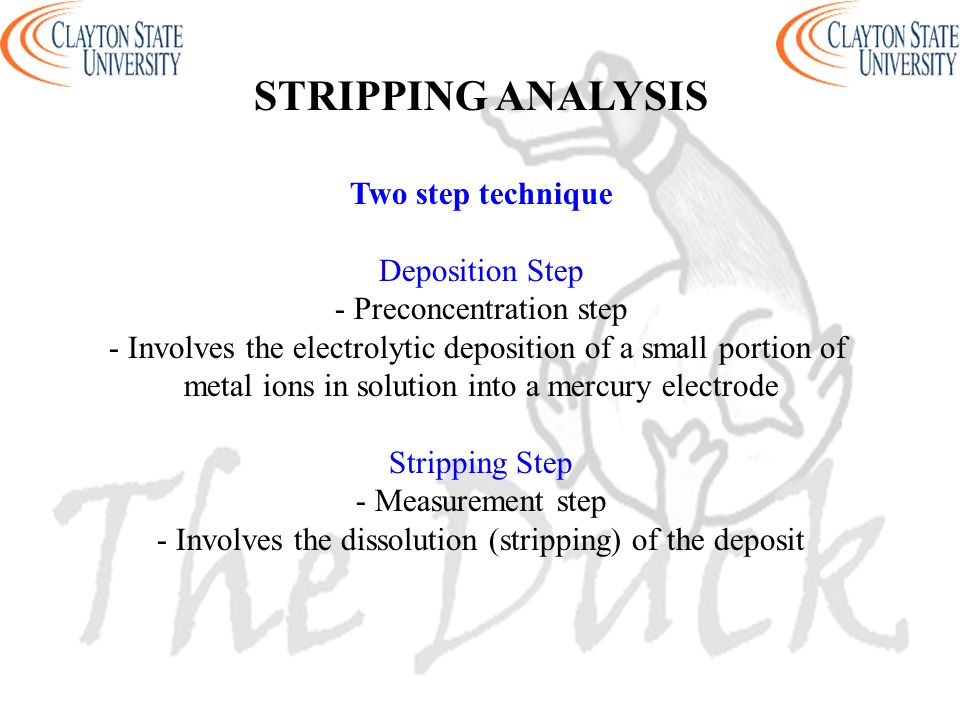 CLAYTON STATE UNIVERSITY

CLAYTON STATE UNIVERSITY

STRIPPING ANALYSIS

Two step technique

Deposition Step
- Preconcentration step
- Involves the electrolytic deposition of a small portion of metal ions in solution into a mercury electrode

Stripping Step
- Measurement step
- Involves the dissolution (stripping) of the deposit

The Duck